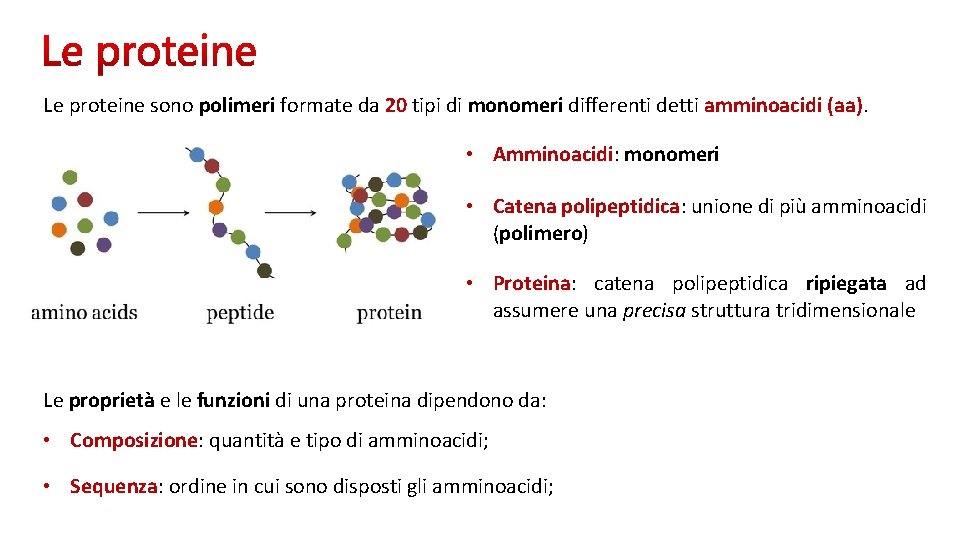 Le proteine

Le proteine sono polimeri formate da 20 tipi di monomeri differenti detti amminoacidi (aa).

amino acids

peptide

protein

• Amminoacidi: monomeri

• Catena polipeptidica: unione di più amminoacidi (polimero)

• Proteina: catena polipeptidica ripiegata ad assumere una precisa struttura tridimensionale

Le proprietà e le funzioni di una proteina dipendono da:

• Composizione: quantità e tipo di amminoacidi;

• Sequenza: ordine in cui sono disposti gli amminoacidi;